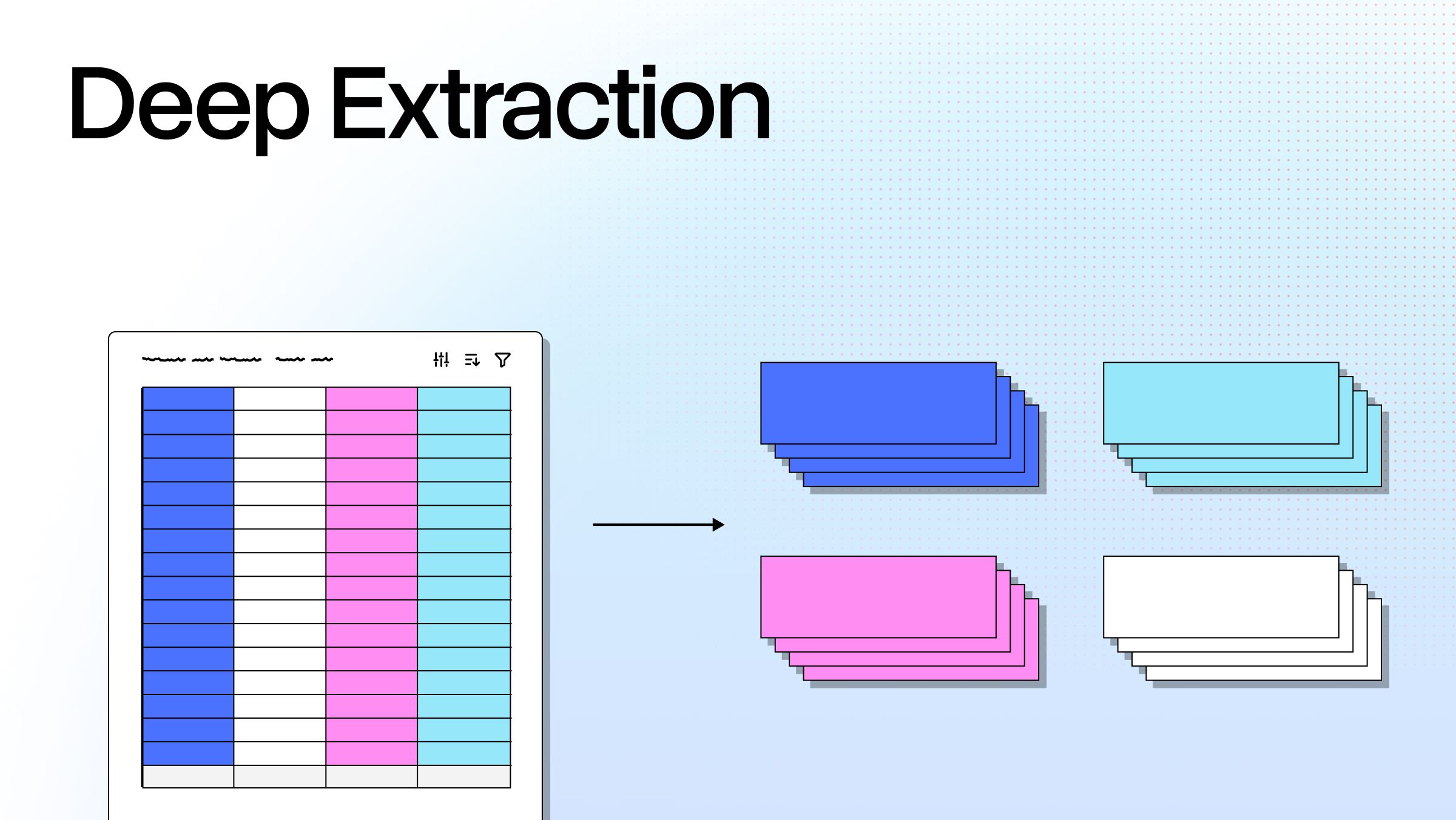 Deep Extraction